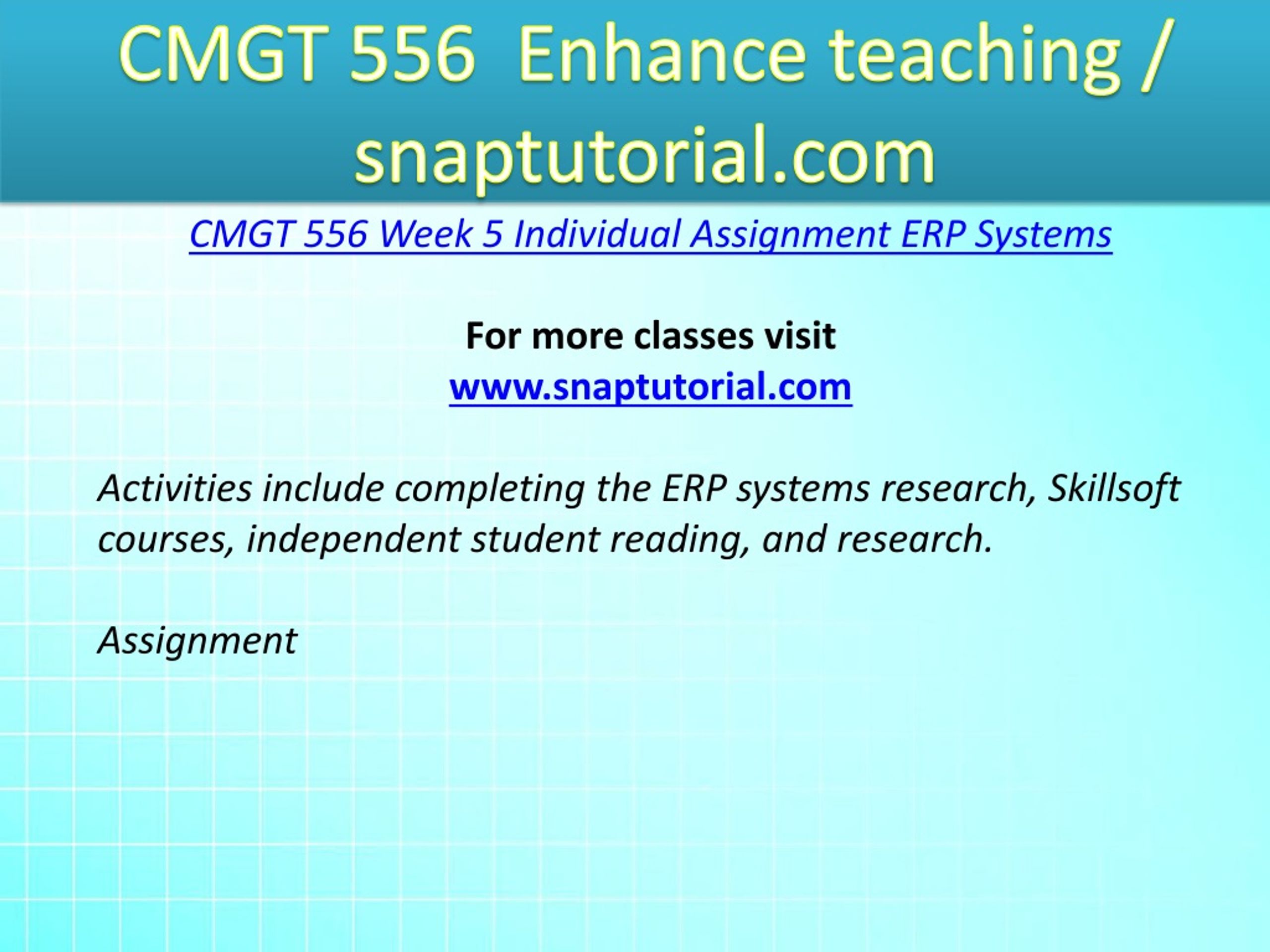 CMGT 556 Enhance teaching / snaptutorial.com

CMGT 556 Week 5 Individual Assignment ERP Systems

For more classes visit
www.snaptutorial.com

Activities include completing the ERP systems research, Skillsoft courses, independent student reading, and research.

Assignment